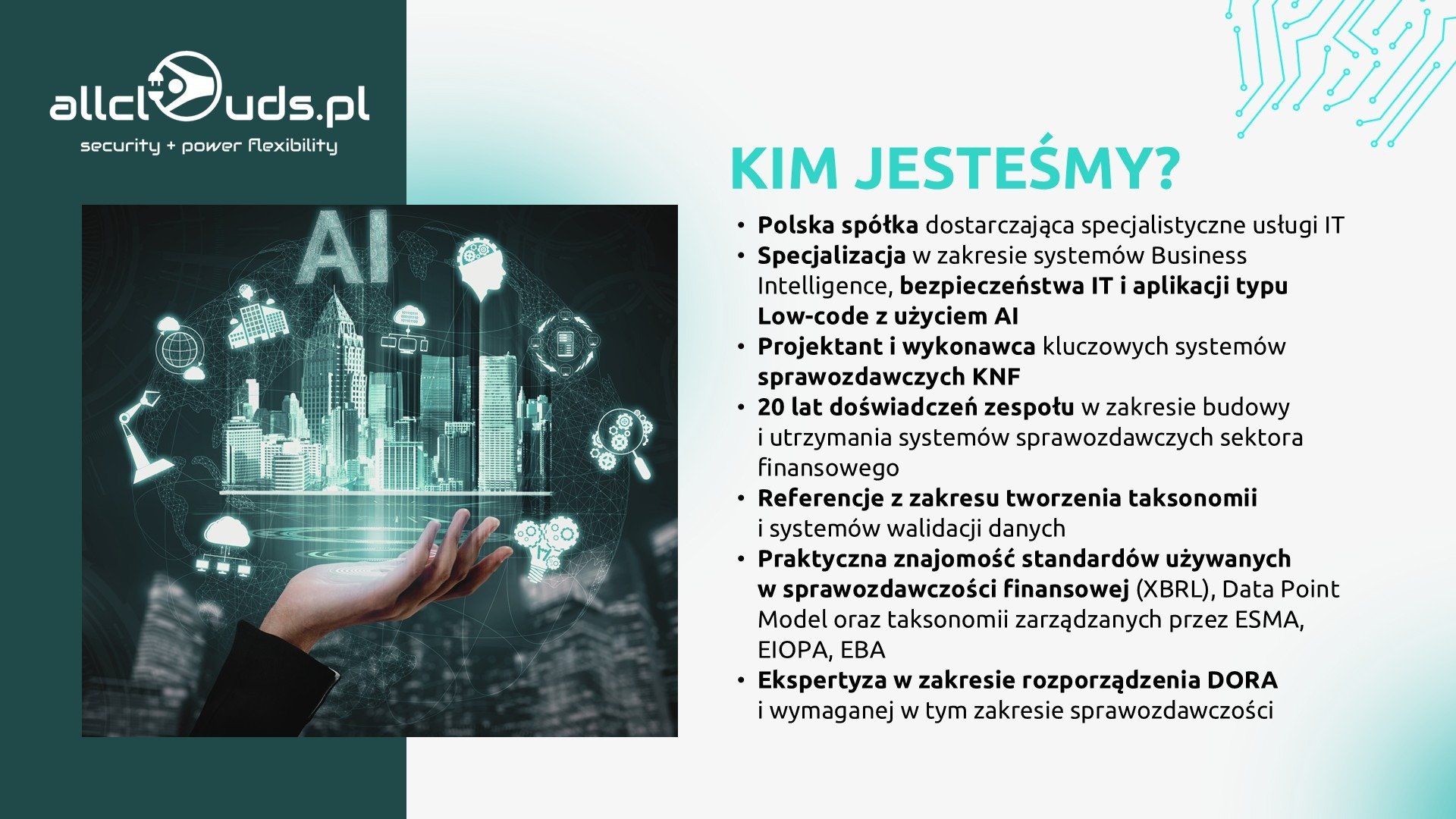 allclouds.pl
security + power flexibility

AI

KIM JESTEŚMY?

• Polska spółka dostarczająca specjalistyczne usługi IT
• Specjalizacja w zakresie systemów Business Intelligence, bezpieczeństwa IT i aplikacji typu Low-code z użyciem AI
• Projektant i wykonawca kluczowych systemów sprawozdawczych KNF
• 20 lat doświadczeń zespołu w zakresie budowy i utrzymania systemów sprawozdawczych sektora finansowego
• Referencje z zakresu tworzenia taksonomii i systemów walidacji danych
• Praktyczna znajomość standardów używanych w sprawozdawczości finansowej (XBRL), Data Point Model oraz taksonomii zarządzanych przez ESMA, EIOPA, EBA
• Ekspertyza w zakresie rozporządzenia DORA i wymaganej w tym zakresie sprawozdawczości